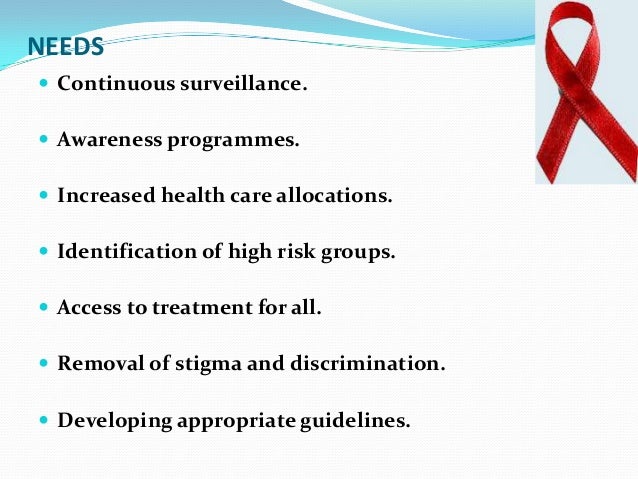 NEEDS

- Continuous surveillance.
- Awareness programmes.
- Increased health care allocations.
- Identification of high risk groups.
- Access to treatment for all.
- Removal of stigma and discrimination.
- Developing appropriate guidelines.